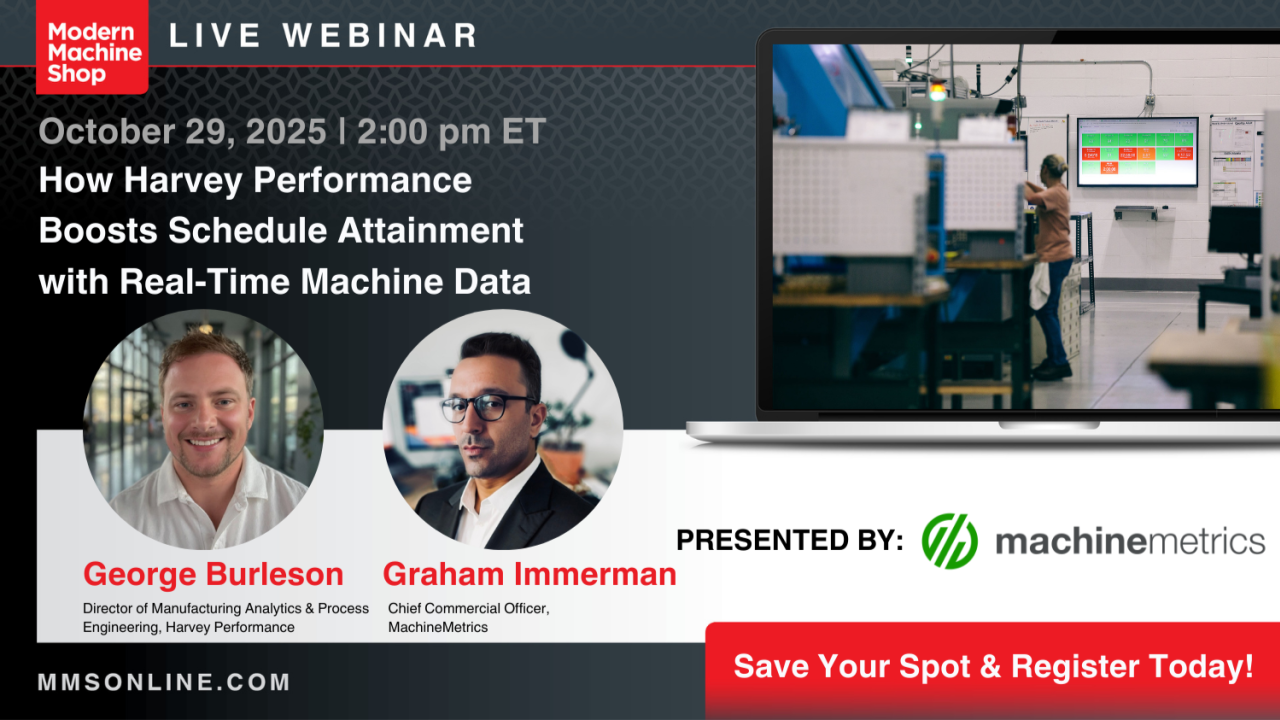 Modern Machine Shop

LIVE WEBINAR

October 29, 2025 | 2:00 pm ET

How Harvey Performance Boosts Schedule Attainment with Real-Time Machine Data

George Burleson
Director of Manufacturing Analytics & Process Engineering, Harvey Performance

Graham Immerman
Chief Commercial Officer, MachineMetrics

PRESENTED BY: machinemetrics

MMSONLINE.COM

Save Your Spot & Register Today!